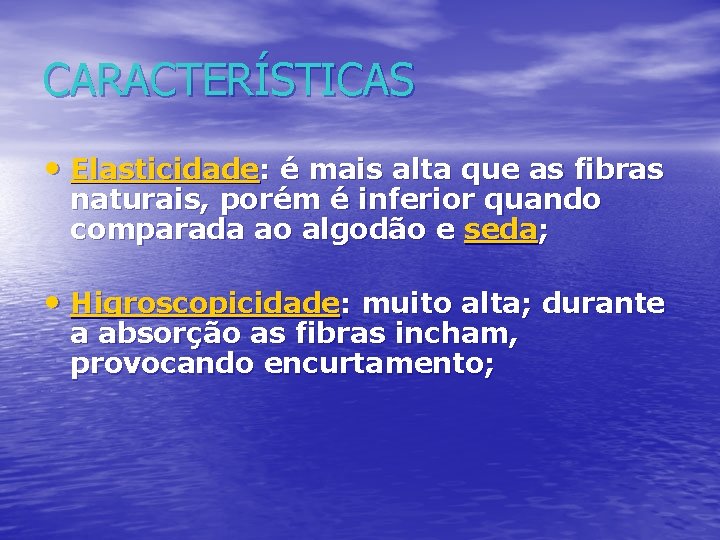 CARACTERÍSTICAS

• Elasticidade: é mais alta que as fibras naturais, porém é inferior quando comparada ao algodão e seda;

• Higroscopicidade: muito alta; durante a absorção as fibras incham, provocando encurtamento;